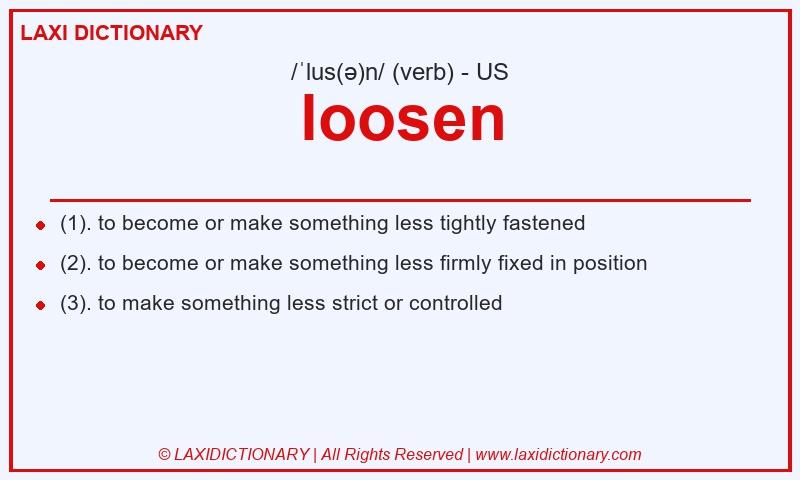 LAXI DICTIONARY

/ˈlus(ə)n/ (verb) - US

loosen

- (1). to become or make something less tightly fastened
- (2). to become or make something less firmly fixed in position
- (3). to make something less strict or controlled

© LAXIDICTIONARY | All Rights Reserved | www.laxidictionary.com